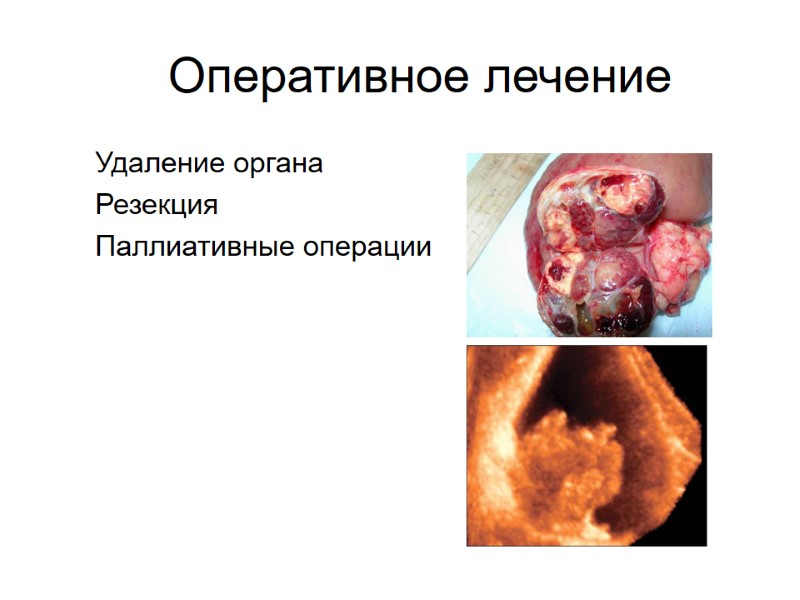 Оперативное лечение

Удаление органа
Резекция
Паллиативные операции